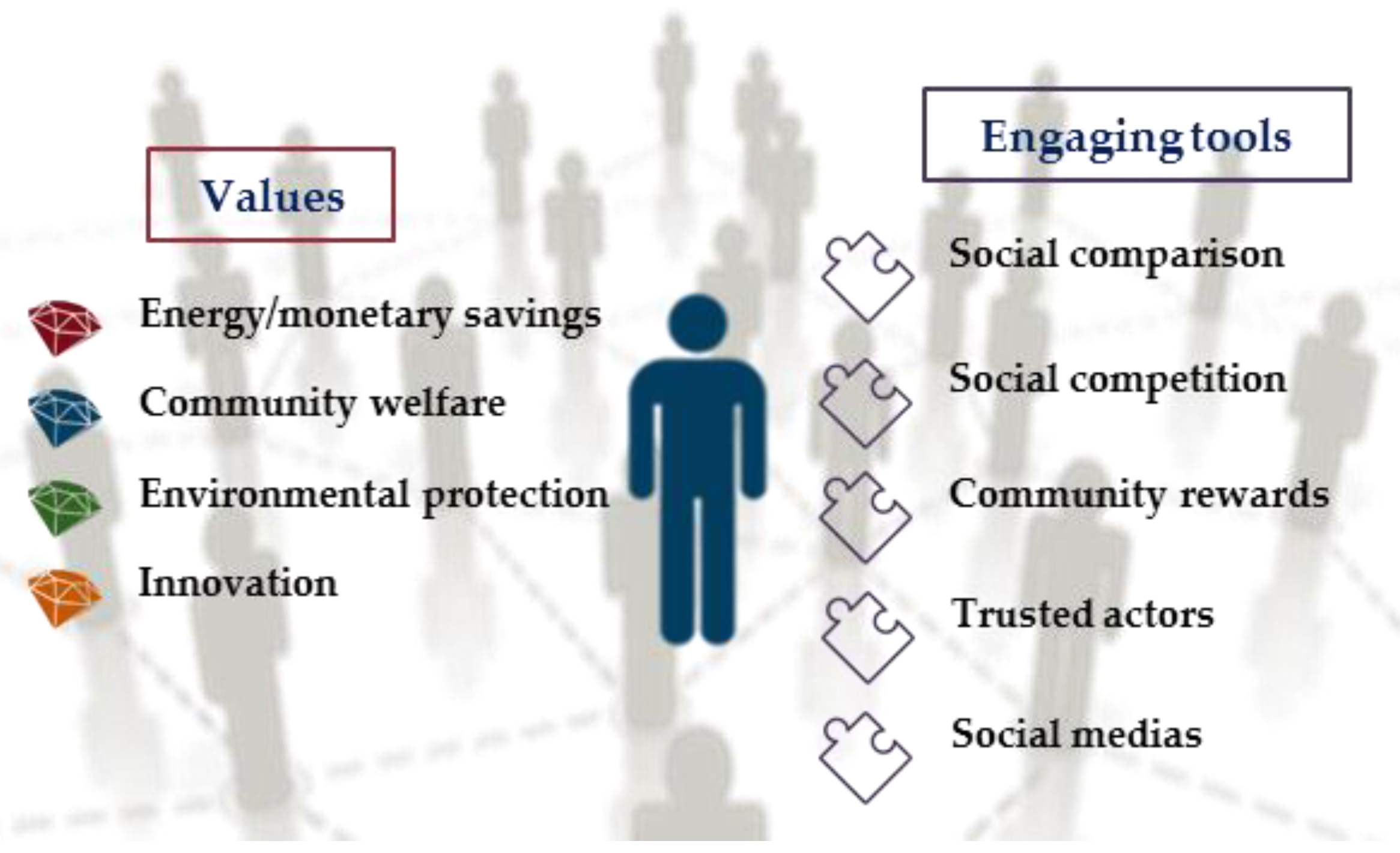 Values

Energy/monetary savings

Community welfare

Environmental protection

Innovation

Engaging tools

Social comparison

Social competition

Community rewards

Trusted actors

Social medias